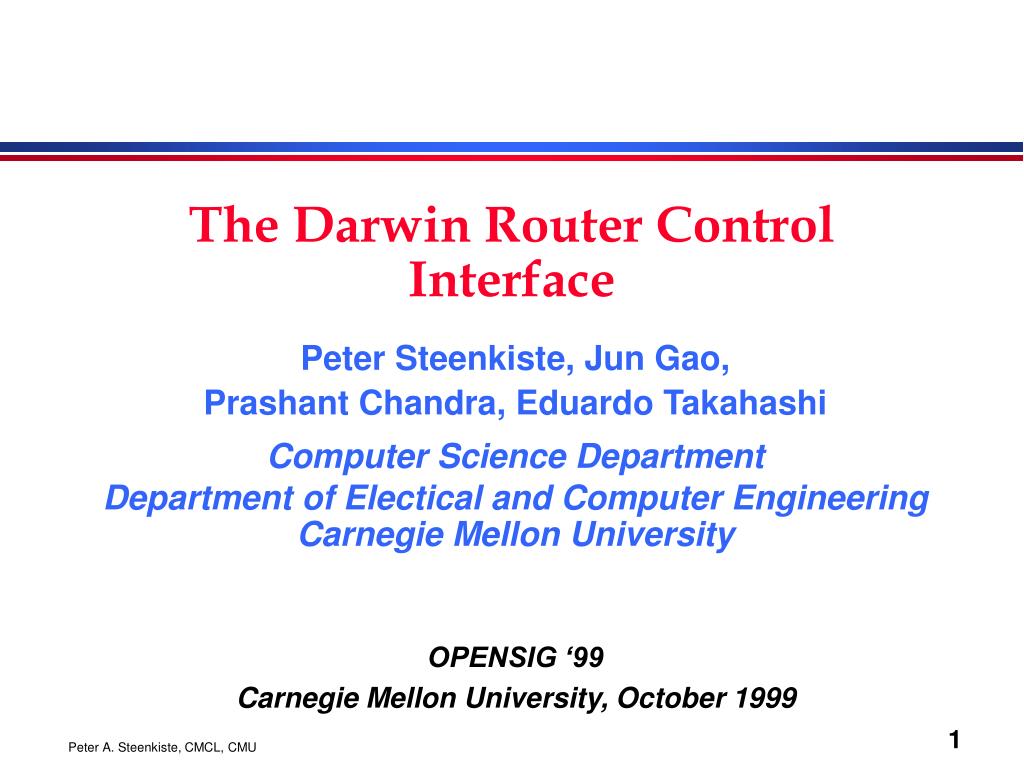 The Darwin Router Control Interface

Peter Steenkiste, Jun Gao,
Prashant Chandra, Eduardo Takahashi

Computer Science Department
Department of Electical and Computer Engineering
Carnegie Mellon University

OPENSIG ‘99
Carnegie Mellon University, October 1999

Peter A. Steenkiste, CMCL, CMU

1